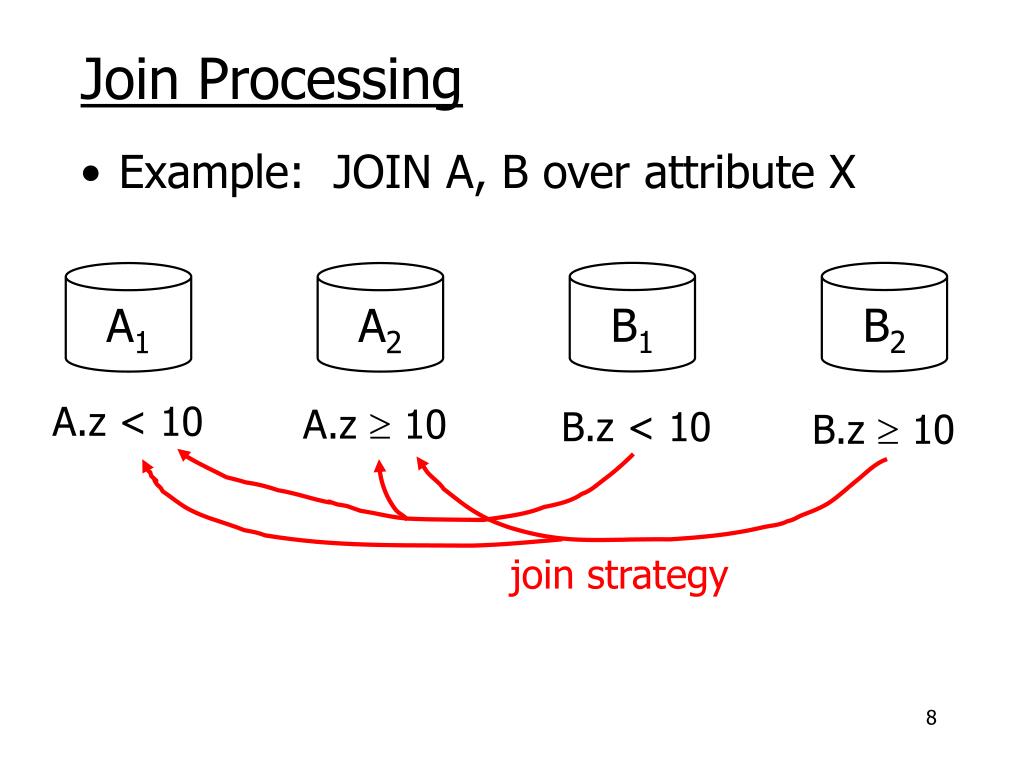 Join Processing

• Example: JOIN A, B over attribute X

$A_1$ $A_2$ $B_1$ $B_2$

A.z < 10 A.z $\geq$ 10 B.z < 10 B.z $\geq$ 10

join strategy

8